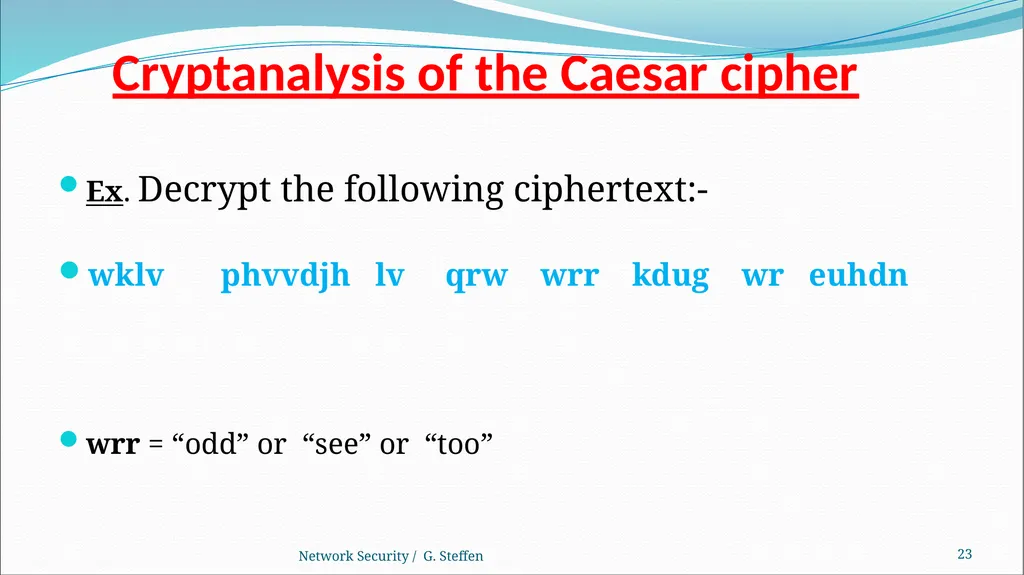 Cryptanalysis of the Caesar cipher

Ex. Decrypt the following ciphertext:-

wklv phvvdjh lv qrw wrr kdug wr euhdn

wrr = “odd” or “see” or “too”

Network Security / G. Steffen

23